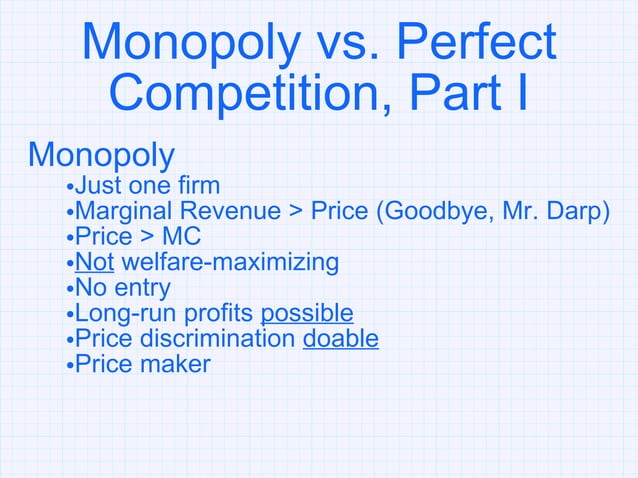 Monopoly vs. Perfect Competition, Part I

Monopoly
•Just one firm
•Marginal Revenue > Price (Goodbye, Mr. Darp)
•Price > MC
•Not welfare-maximizing
•No entry
•Long-run profits possible
•Price discrimination doable
•Price maker